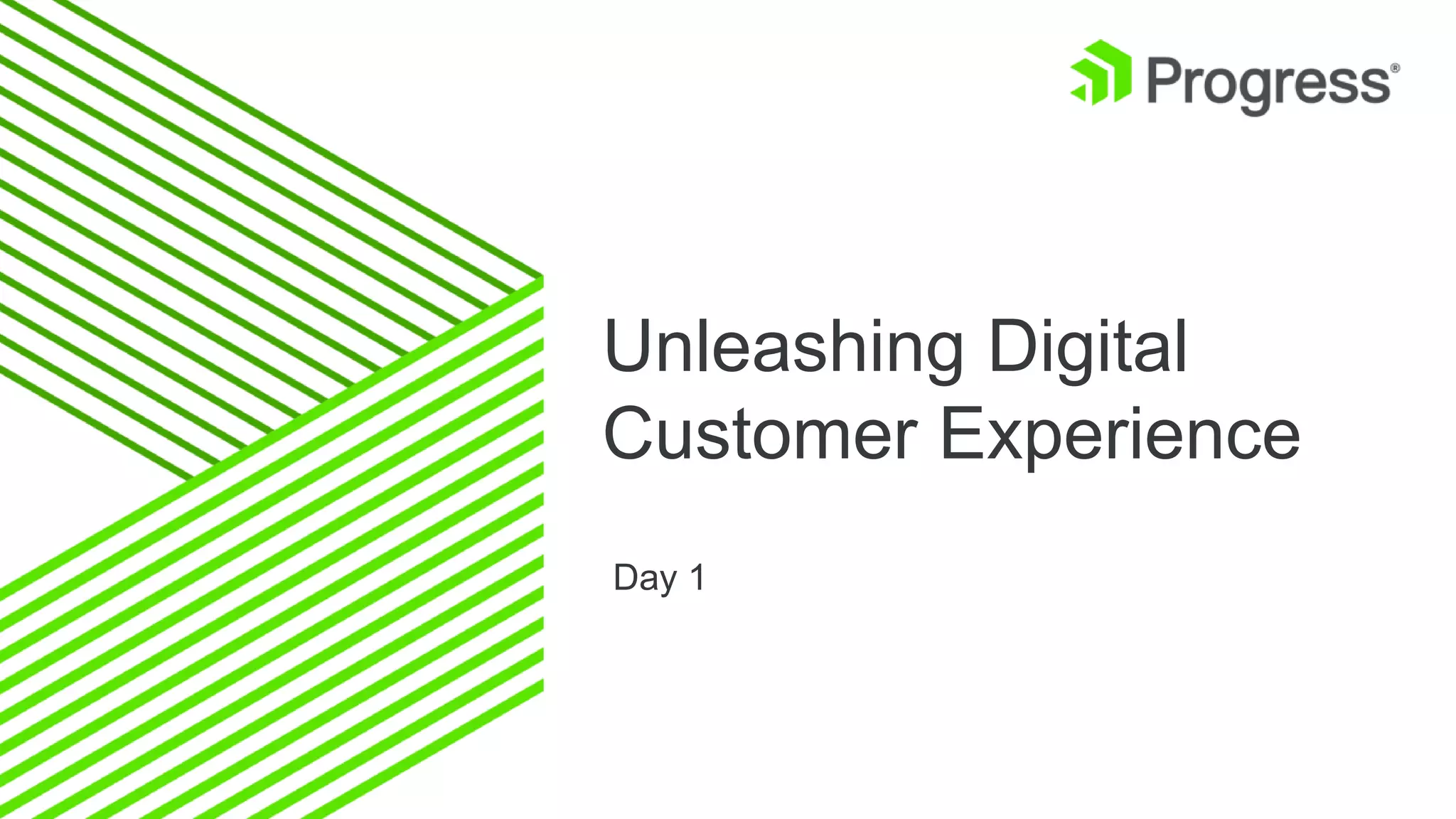 Progress®

Unleashing Digital Customer Experience

Day 1